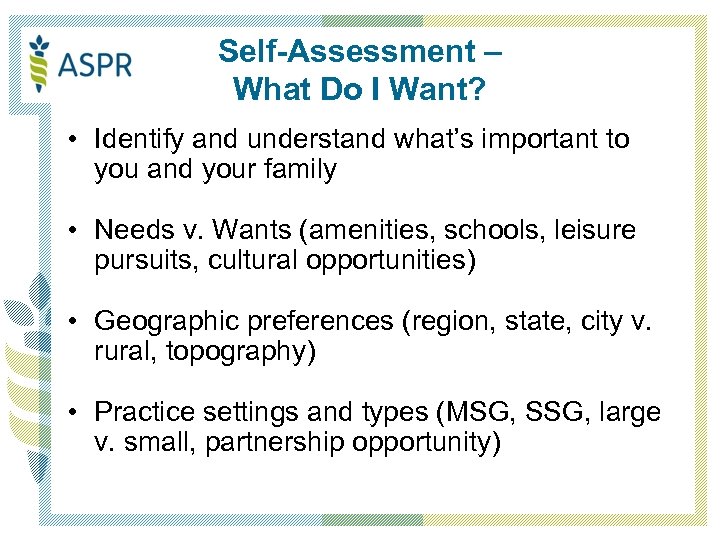 ASPR

Self-Assessment –
What Do I Want?

• Identify and understand what's important to you and your family

• Needs v. Wants (amenities, schools, leisure pursuits, cultural opportunities)

• Geographic preferences (region, state, city v. rural, topography)

• Practice settings and types (MSG, SSG, large v. small, partnership opportunity)